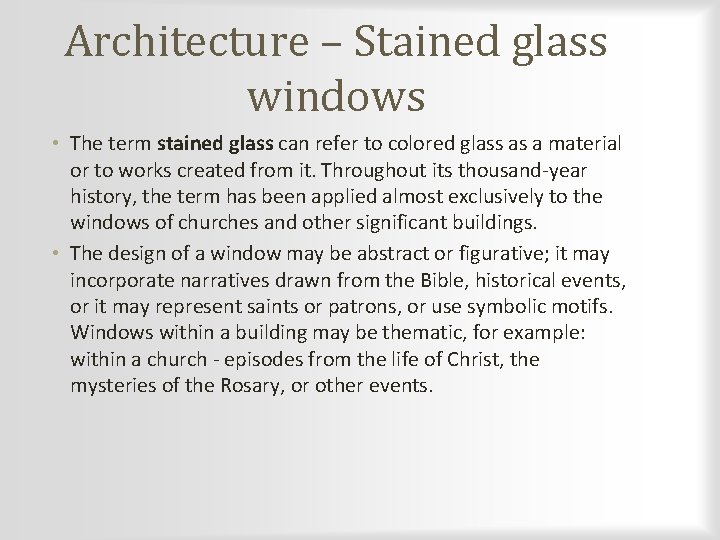 Architecture – Stained glass windows

• The term stained glass can refer to colored glass as a material or to works created from it. Throughout its thousand-year history, the term has been applied almost exclusively to the windows of churches and other significant buildings.

• The design of a window may be abstract or figurative; it may incorporate narratives drawn from the Bible, historical events, or it may represent saints or patrons, or use symbolic motifs. Windows within a building may be thematic, for example: within a church - episodes from the life of Christ, the mysteries of the Rosary, or other events.